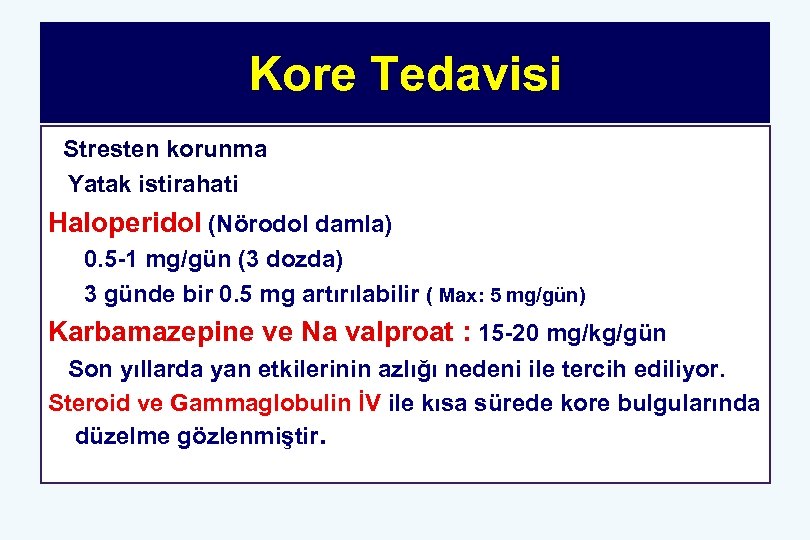 Kore Tedavisi

Stresten korunma

Yatak istirahati

Haloperidol (Nörodol damla)

0.5-1 mg/gün (3 dozda)

3 günde bir 0.5 mg artırılabilir ( Max: 5 mg/gün)

Karbamazepine ve Na valproat : 15-20 mg/kg/gün

Son yıllarda yan etkilerinin azlığı nedeni ile tercih ediliyor.

Steroid ve Gammaglobulin İV ile kısa sürede kore bulgularında düzelme gözlenmiştir.